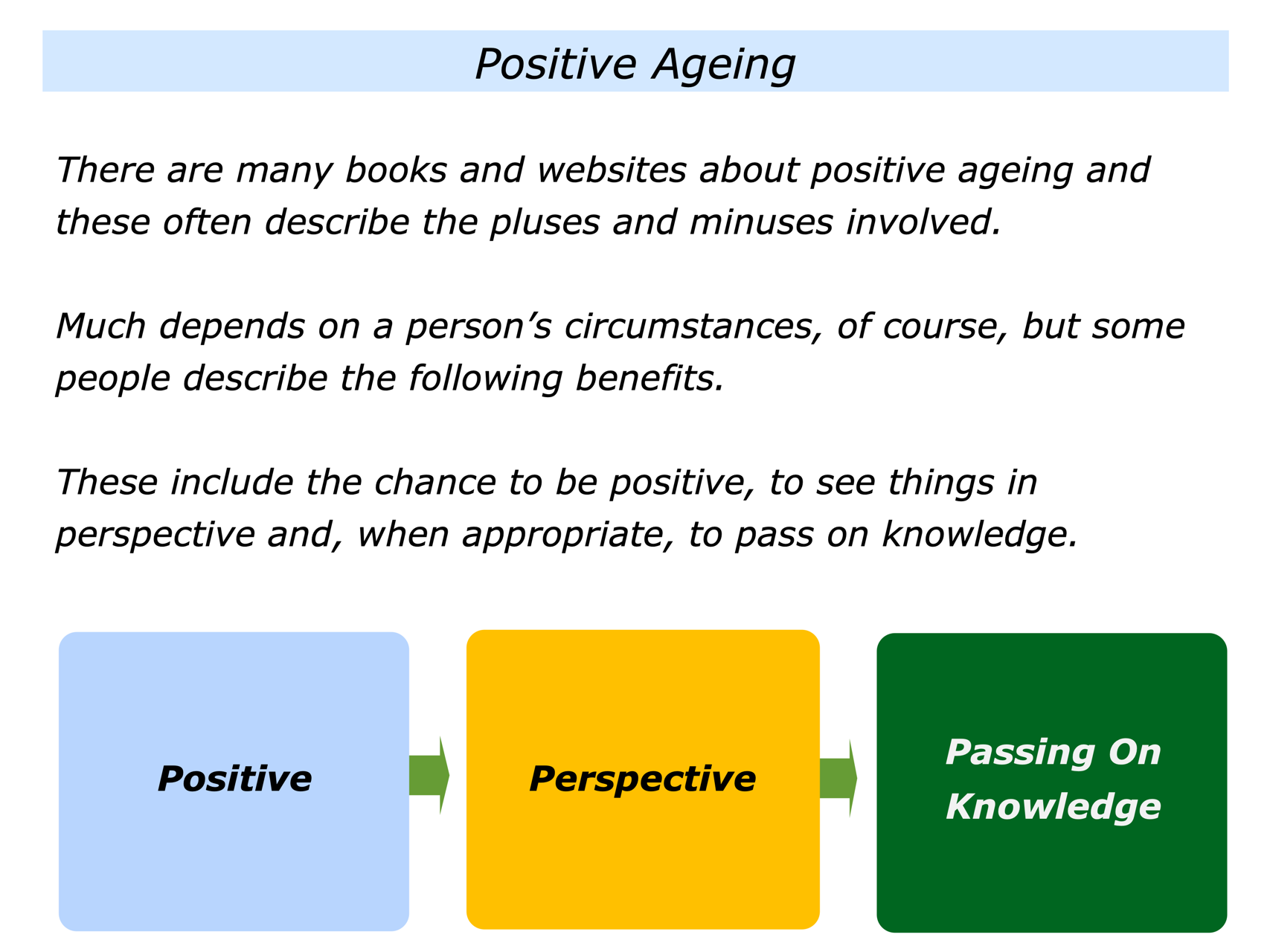 Positive Ageing

There are many books and websites about positive ageing and these often describe the pluses and minuses involved.

Much depends on a person’s circumstances, of course, but some people describe the following benefits.

These include the chance to be positive, to see things in perspective and, when appropriate, to pass on knowledge.

Positive

Perspective

Passing On Knowledge